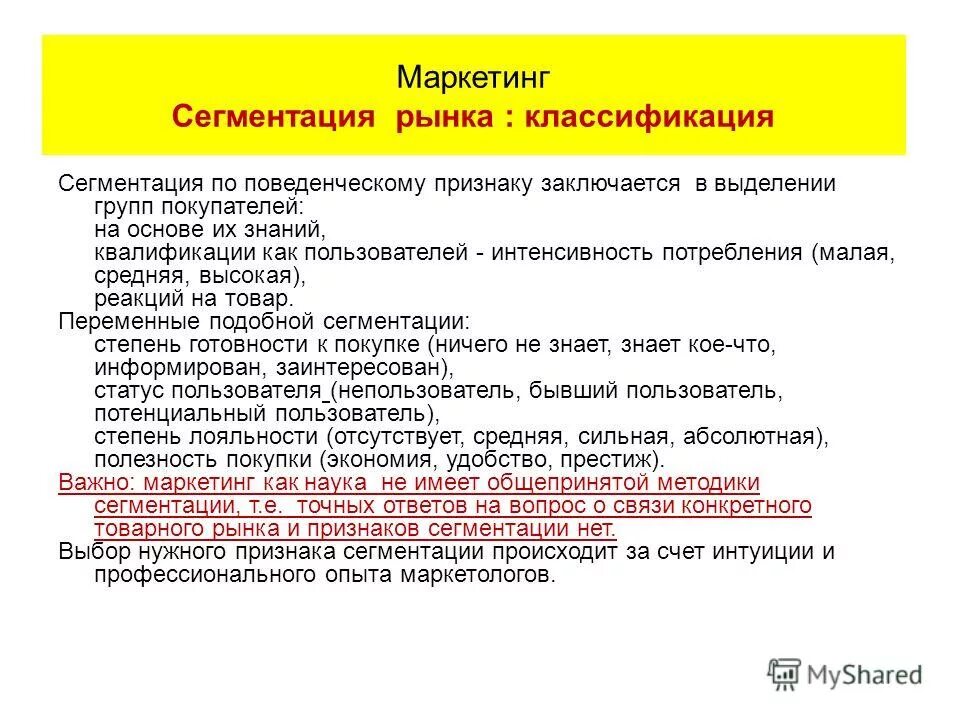 Маркетинг
Сегментация рынка : классификация

Сегментация по поведенческому признаку заключается в выделении групп покупателей:
на основе их знаний,
квалификации как пользователей - интенсивность потребления (малая, средняя, высокая),
реакций на товар.
Переменные подобной сегментации:
степень готовности к покупке (ничего не знает, знает кое-что, информирован, заинтересован),
статус пользователя (непользователь, бывший пользователь, потенциальный пользователь),
степень лояльности (отсутствует, средняя, сильная, абсолютная),
полезность покупки (экономия, удобство, престиж).
Важно: маркетинг как наука не имеет общепринятой методики сегментации, т.е. точных ответов на вопрос о связи конкретного товарного рынка и признаков сегментации нет.
Выбор нужного признака сегментации происходит за счет интуиции и профессионального опыта маркетологов.

MyShared